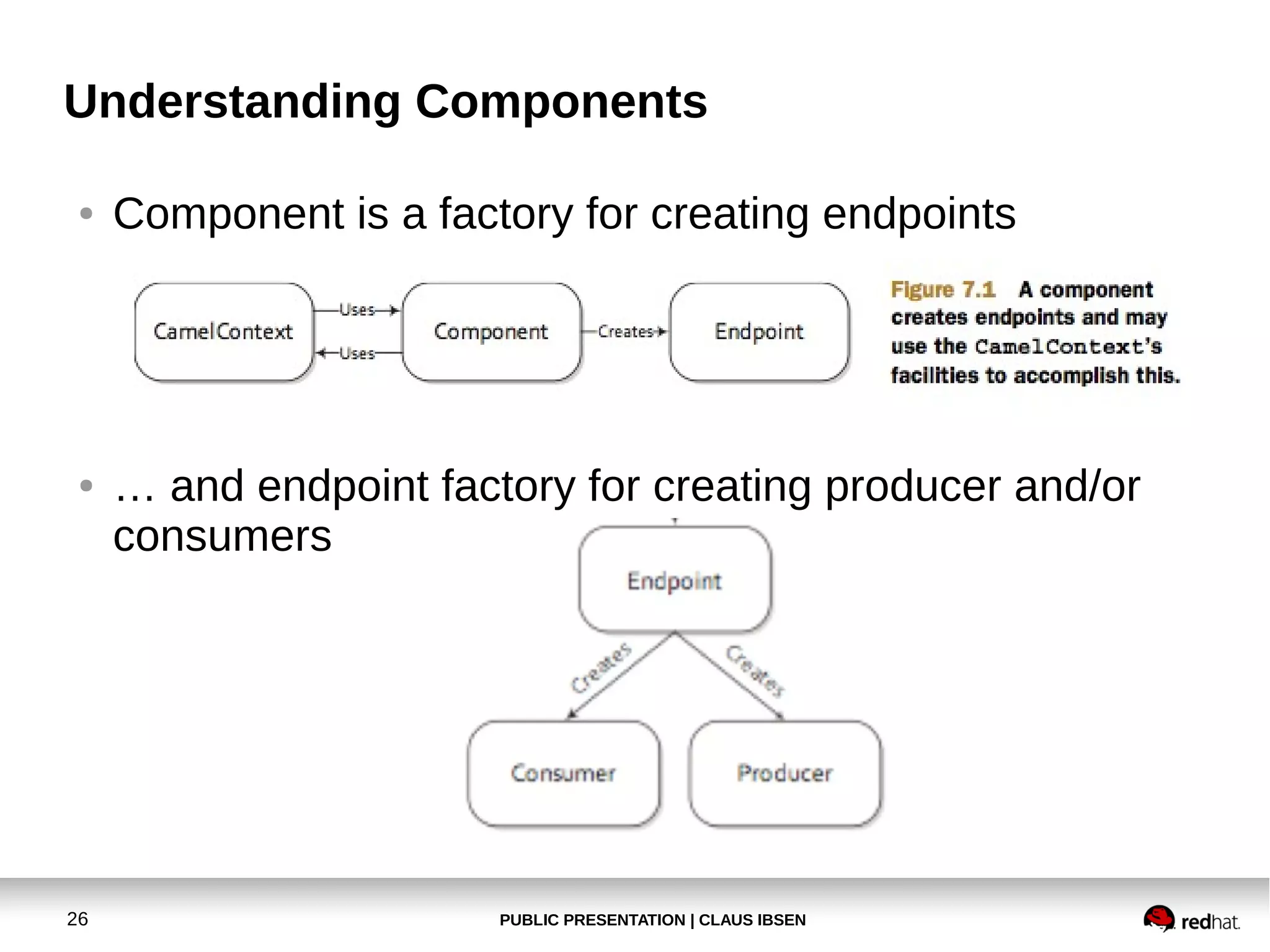 Understanding Components

• Component is a factory for creating endpoints

CamelContext
Uses
Uses
Component
Creates
Endpoint

Figure 7.1 A component creates endpoints and may use the CamelContext's facilities to accomplish this.

• … and endpoint factory for creating producer and/or consumers

Endpoint
Creates
Creates
Consumer
Producer

26
PUBLIC PRESENTATION | CLAUS IBSEN
redhat.